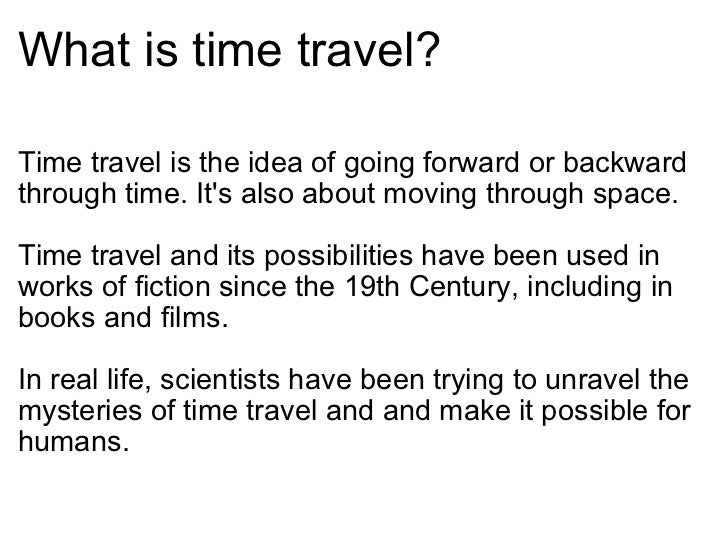 What is time travel?

Time travel is the idea of going forward or backward through time. It's also about moving through space.

Time travel and its possibilities have been used in works of fiction since the 19th Century, including in books and films.

In real life, scientists have been trying to unravel the mysteries of time travel and and make it possible for humans.